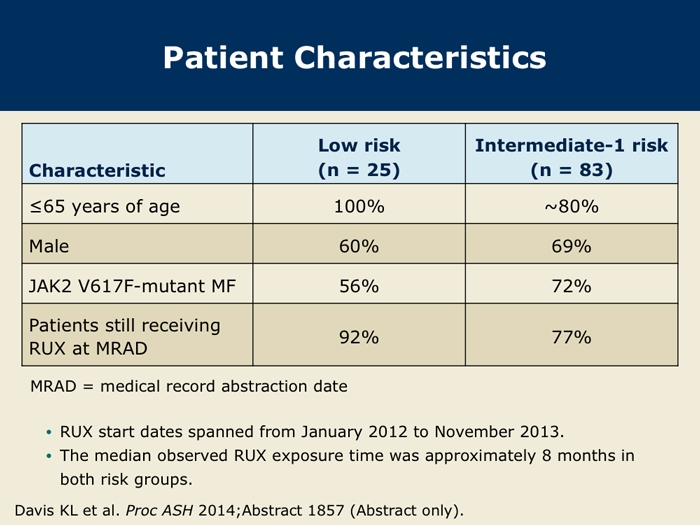 Patient Characteristics

| Characteristic | Low risk (n = 25) | Intermediate-1 risk (n = 83) |
|---|---|---|
| ≤65 years of age | 100% | ~80% |
| Male | 60% | 69% |
| JAK2 V617F-mutant MF | 56% | 72% |
| Patients still receiving RUX at MRAD | 92% | 77% |

MRAD = medical record abstraction date

• RUX start dates spanned from January 2012 to November 2013.
• The median observed RUX exposure time was approximately 8 months in both risk groups.

Davis KL et al. Proc ASH 2014;Abstract 1857 (Abstract only).